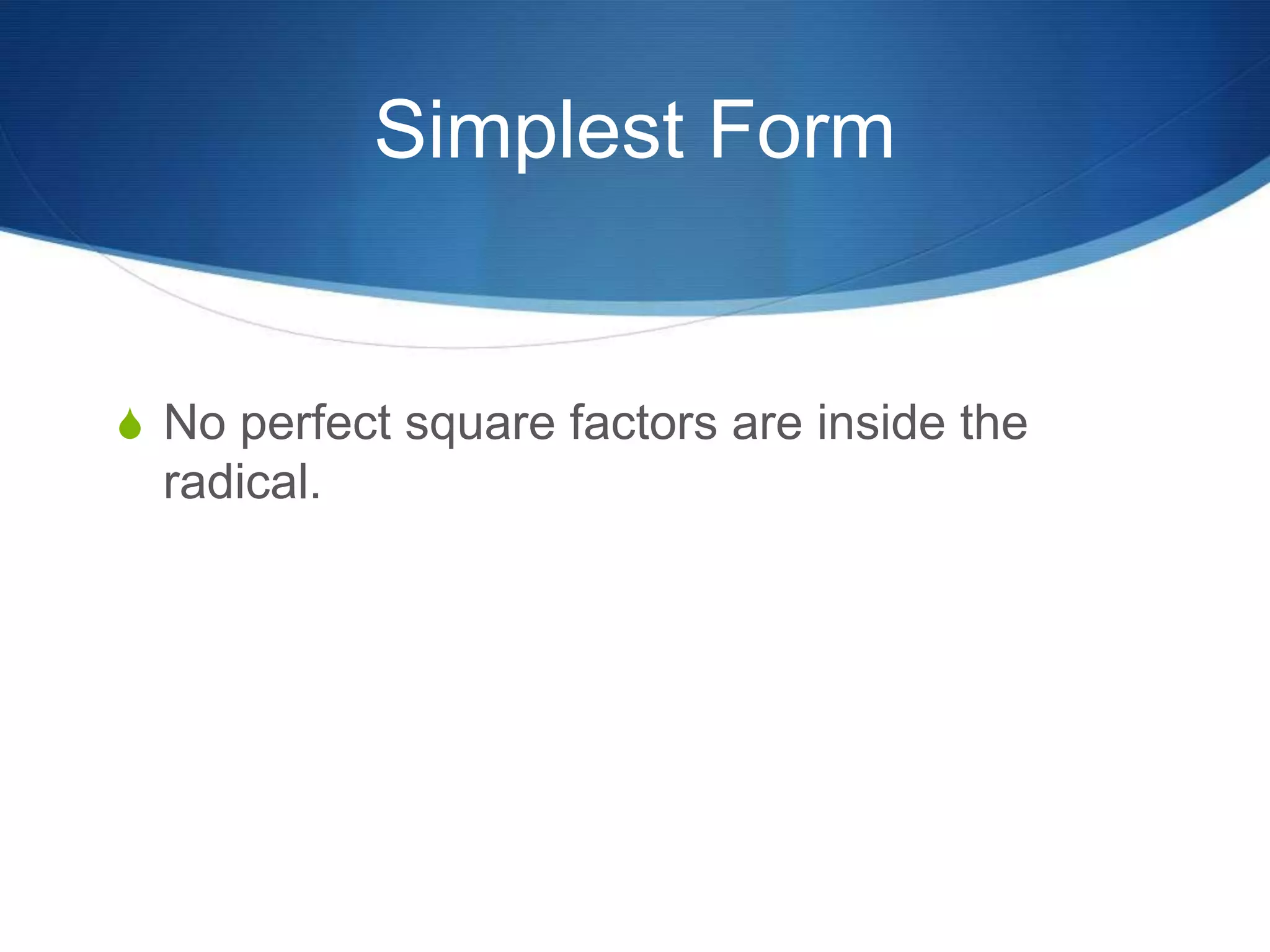 Simplest Form

No perfect square factors are inside the radical.